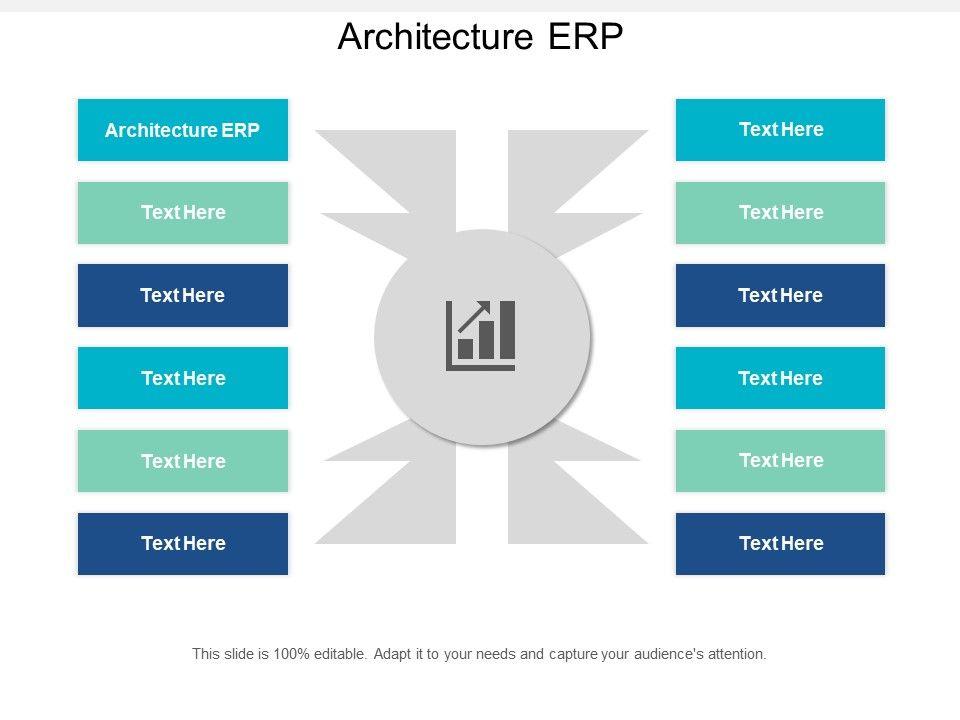 Architecture ERP

Architecture ERP

Text Here

Text Here

Text Here

Text Here

Text Here

Text Here

Text Here

Text Here

Text Here

Text Here

Text Here

This slide is 100% editable. Adapt it to your needs and capture your audience's attention.